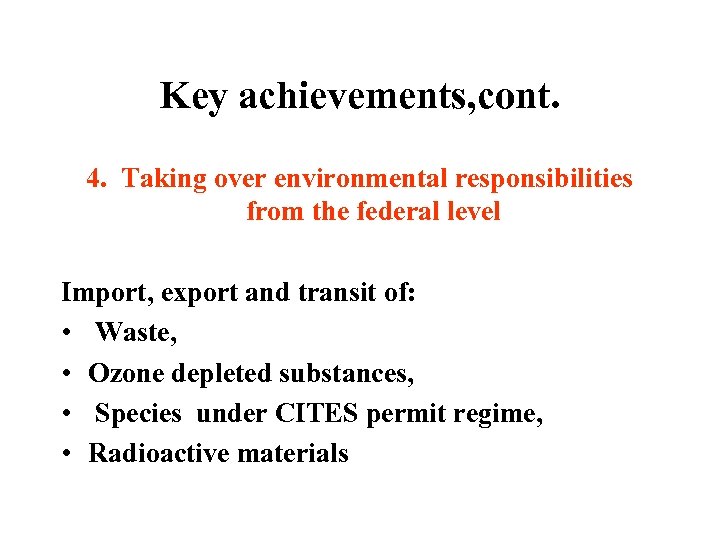 Key achievements,cont.

4. Taking over environmental responsibilities from the federal level

Import, export and transit of:
• Waste,
• Ozone depleted substances,
• Species under CITES permit regime,
• Radioactive materials